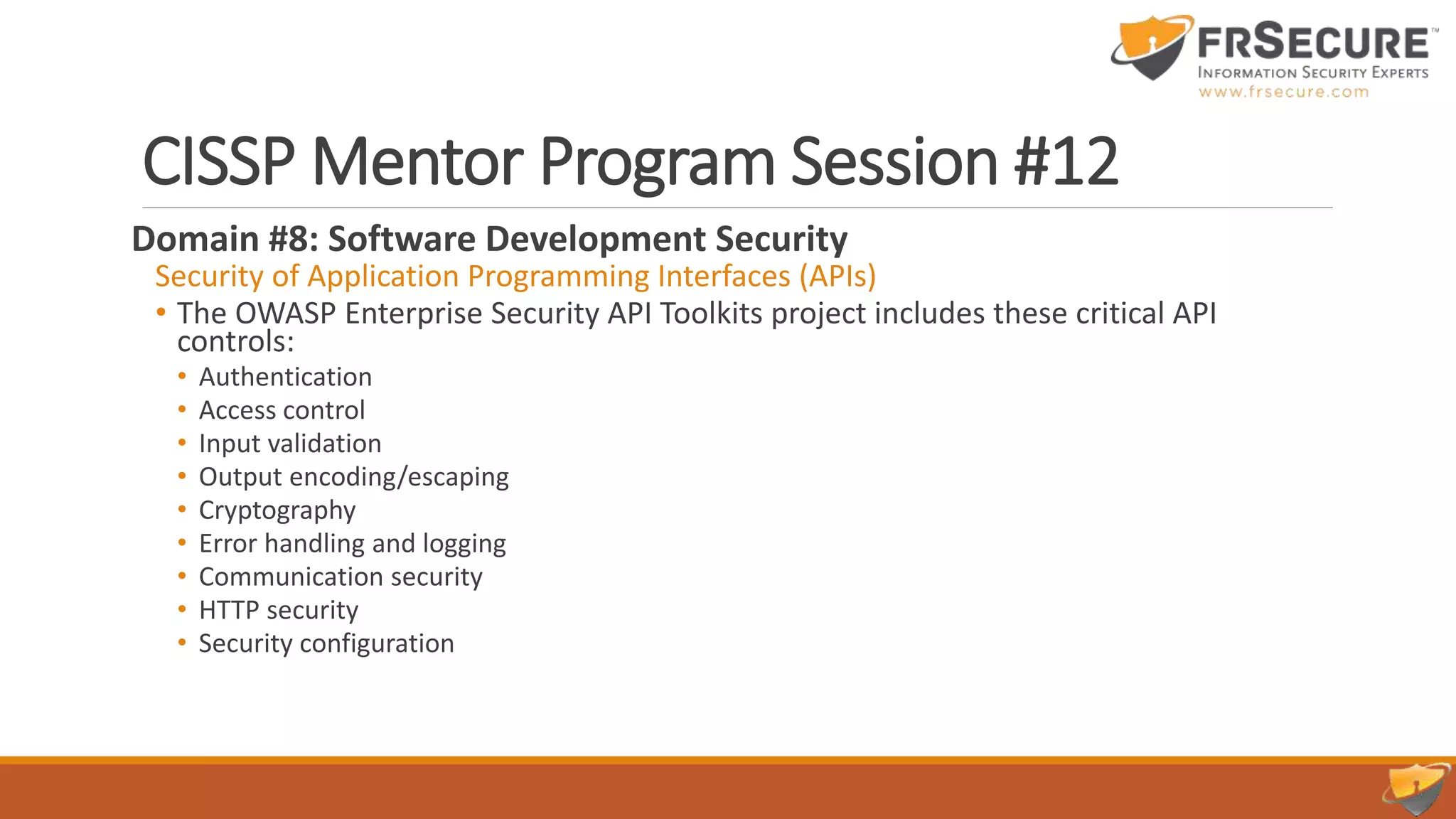 FRSECURE™
INFORMATION SECURITY EXPERTS
www.frsecure.com

CISSP Mentor Program Session #12

Domain #8: Software Development Security

Security of Application Programming Interfaces (APIs)

• The OWASP Enterprise Security API Toolkits project includes these critical API controls:
  • Authentication
  • Access control
  • Input validation
  • Output encoding/escaping
  • Cryptography
  • Error handling and logging
  • Communication security
  • HTTP security
  • Security configuration